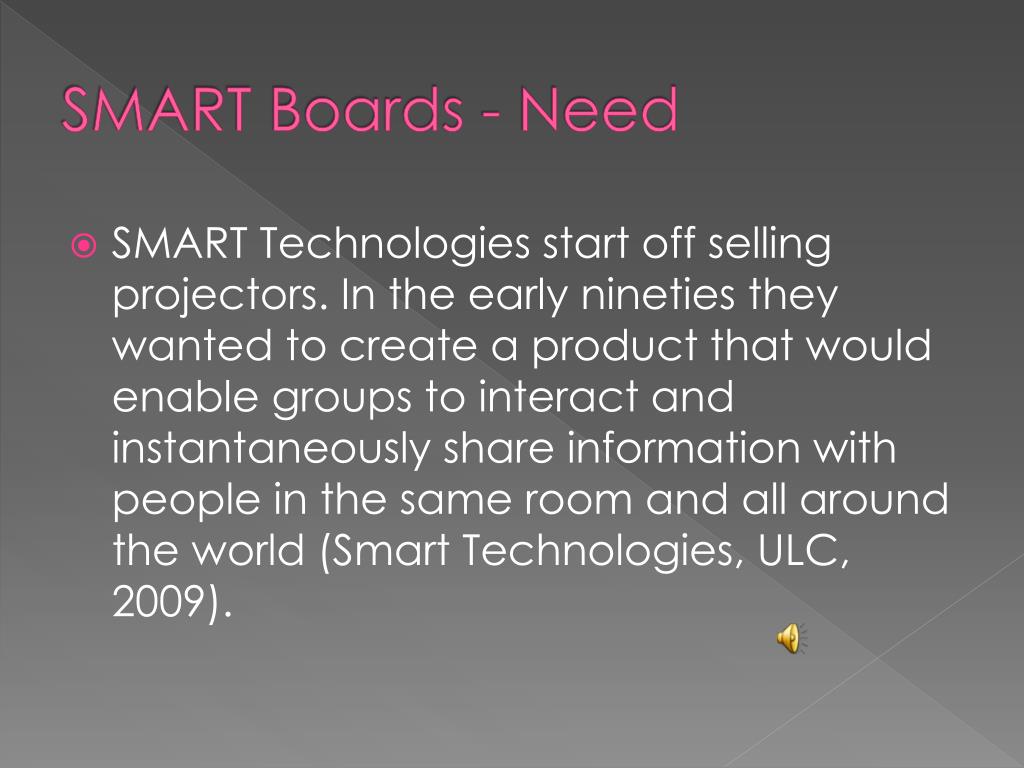 SMART Boards - Need

SMART Technologies start off selling projectors. In the early nineties they wanted to create a product that would enable groups to interact and instantaneously share information with people in the same room and all around the world (Smart Technologies, ULC, 2009).